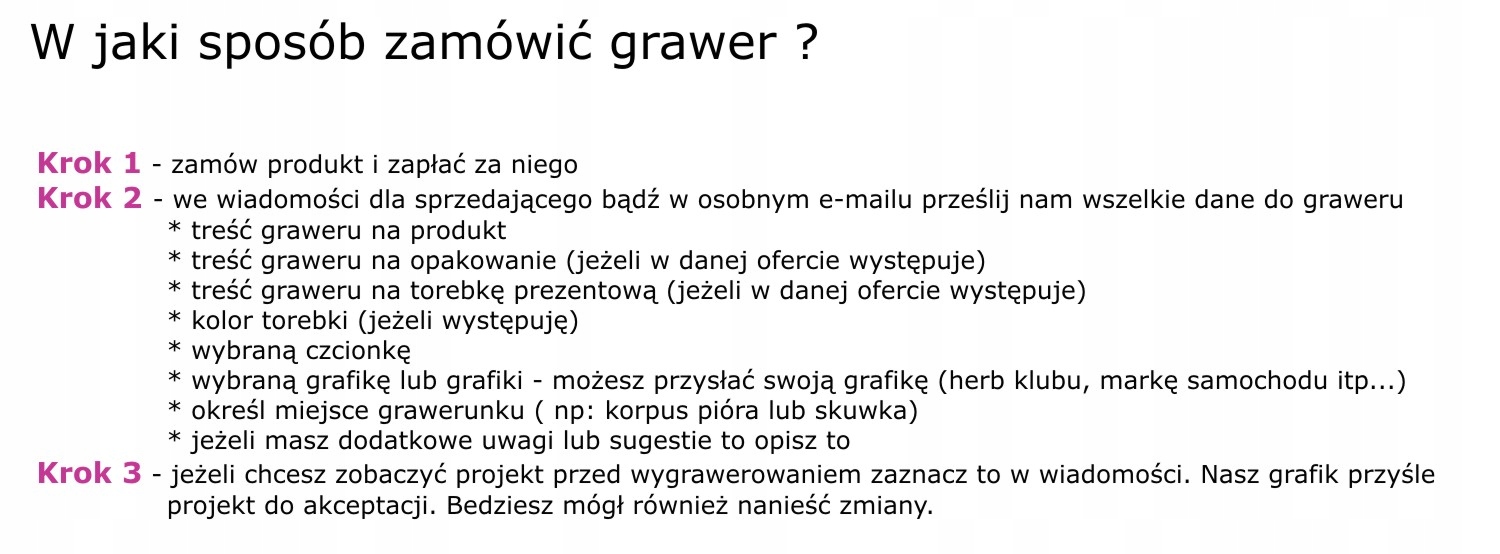 W jaki sposób zamówić grawer ?

Krok 1 - zamów produkt i zapłać za niego
Krok 2 - we wiadomości dla sprzedającego bądź w osobnym e-mailu prześlij nam wszelkie dane do graweru
* treść graweru na produkt
* treść graweru na opakowanie (jeżeli w danej ofercie występuje)
* treść graweru na torebkę prezentową (jeżeli w danej ofercie występuje)
* kolor torebki (jeżeli występuję)
* wybraną czcionkę
* wybraną grafikę lub grafiki - możesz przysłać swoją grafikę (herb klubu, markę samochodu itp...)
* określ miejsce grawerunku ( np: korpus pióra lub skuwka)
* jeżeli masz dodatkowe uwagi lub sugestie to opisz to
Krok 3 - jeżeli chcesz zobaczyć projekt przed wygrawerowaniem zaznacz to w wiadomości. Nasz grafik przyśle projekt do akceptacji. Bedziesz mógł również nanieść zmiany.